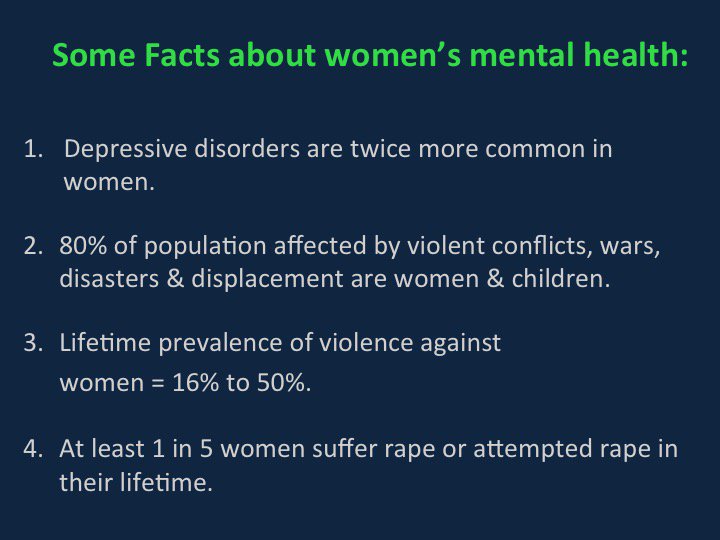 Some Facts about women's mental health:

1. Depressive disorders are twice more common in women.

2. 80% of population affected by violent conflicts, wars, disasters & displacement are women & children.

3. Lifetime prevalence of violence against women = 16% to 50%.

4. At least 1 in 5 women suffer rape or attempted rape in their lifetime.